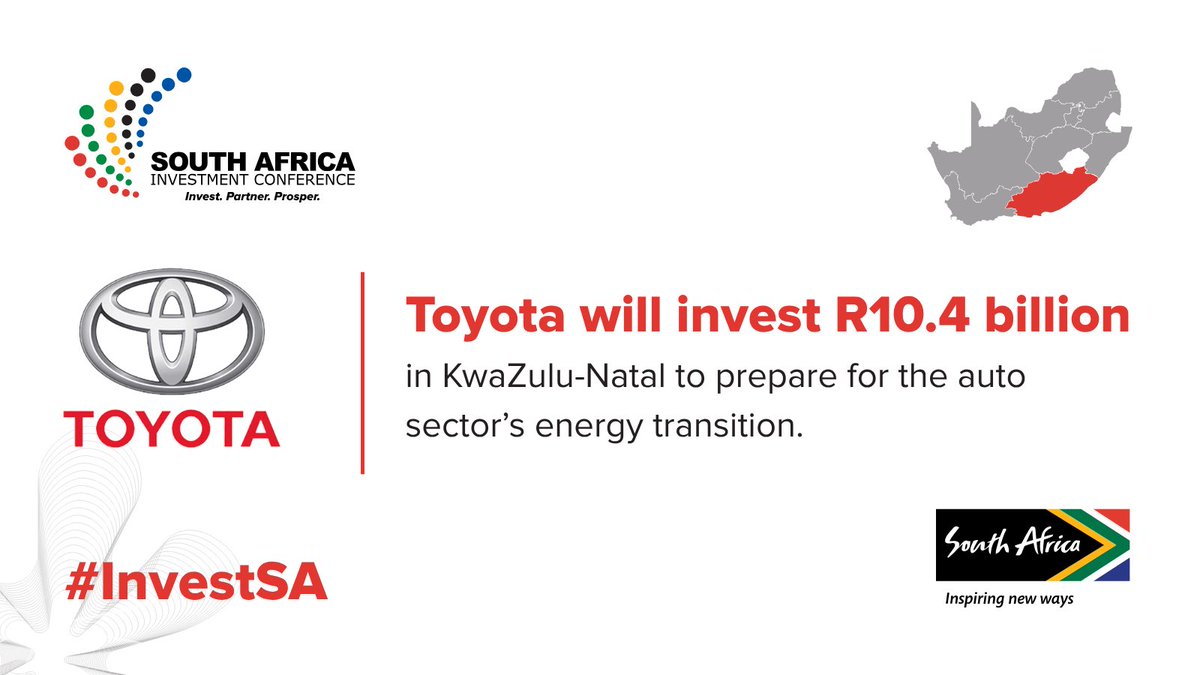 SOUTH AFRICA
INVESTMENT CONFERENCE
Invest. Partner. Prosper.

TOYOTA

Toyota will invest R10.4 billion
in KwaZulu-Natal to prepare for the auto sector's energy transition.

#InvestSA

South Africa
Inspiring new ways